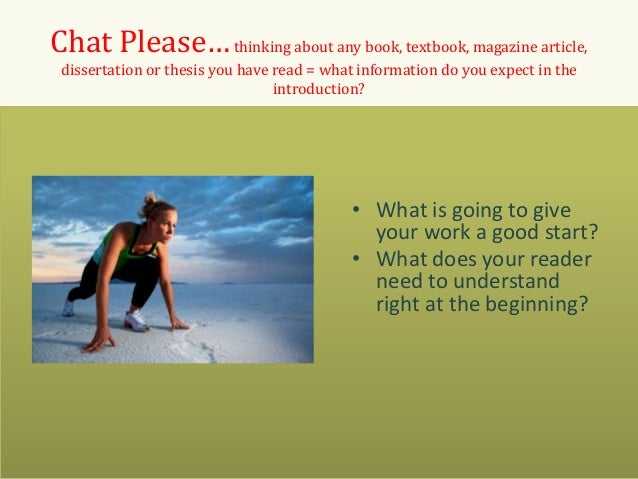 Chat Please… thinking about any book, textbook, magazine article, dissertation or thesis you have read = what information do you expect in the introduction?

• What is going to give your work a good start?
• What does your reader need to understand right at the beginning?